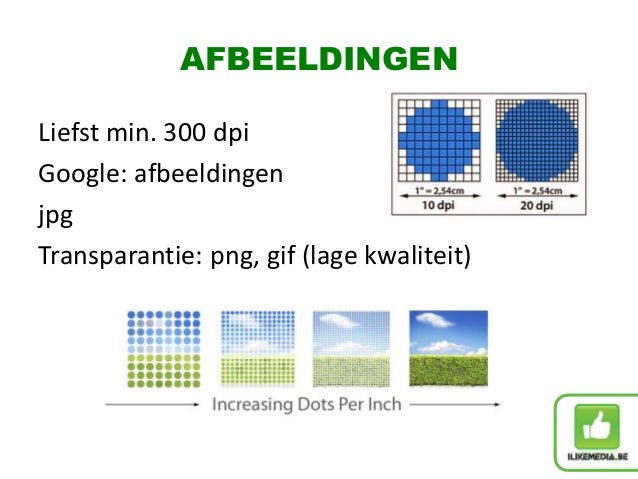 AFBEELDINGEN

Liefst min. 300 dpi

Google: afbeeldingen

jpg

Transparantie: png, gif (lage kwaliteit)

1" = 2,54cm
10 dpi

1" = 2,54cm
20 dpi

Increasing Dots Per Inch

ILIKEMEDIA.BE